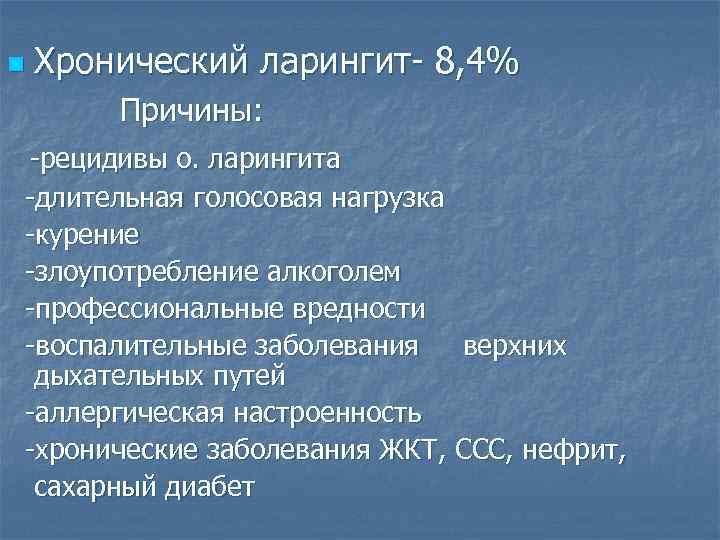 Хронический ларингит- 8,4%

Причины:

-рецидивы о. ларингита
-длительная голосовая нагрузка
-курение
-злоупотребление алкоголем
-профессиональные вредности
-воспалительные заболевания верхних дыхательных путей
-аллергическая настроенность
-хронические заболевания ЖКТ, ССС, нефрит, сахарный диабет